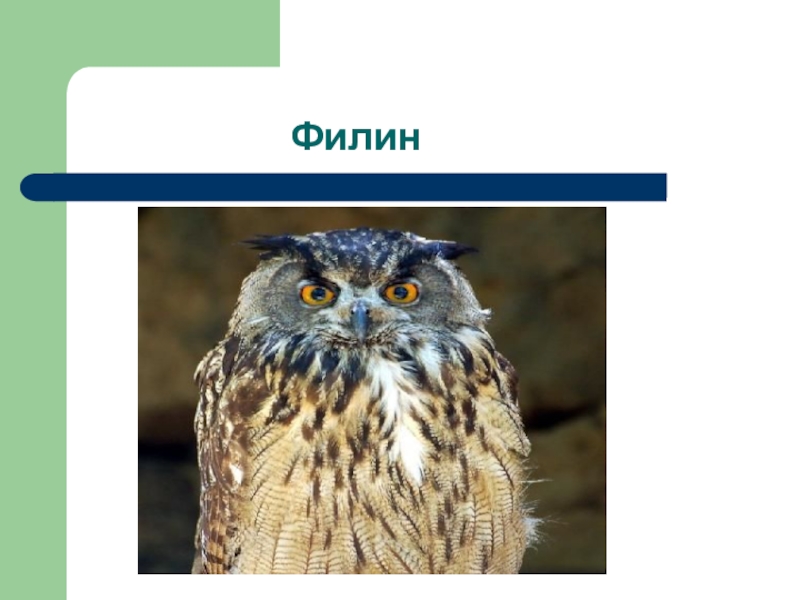 Филин